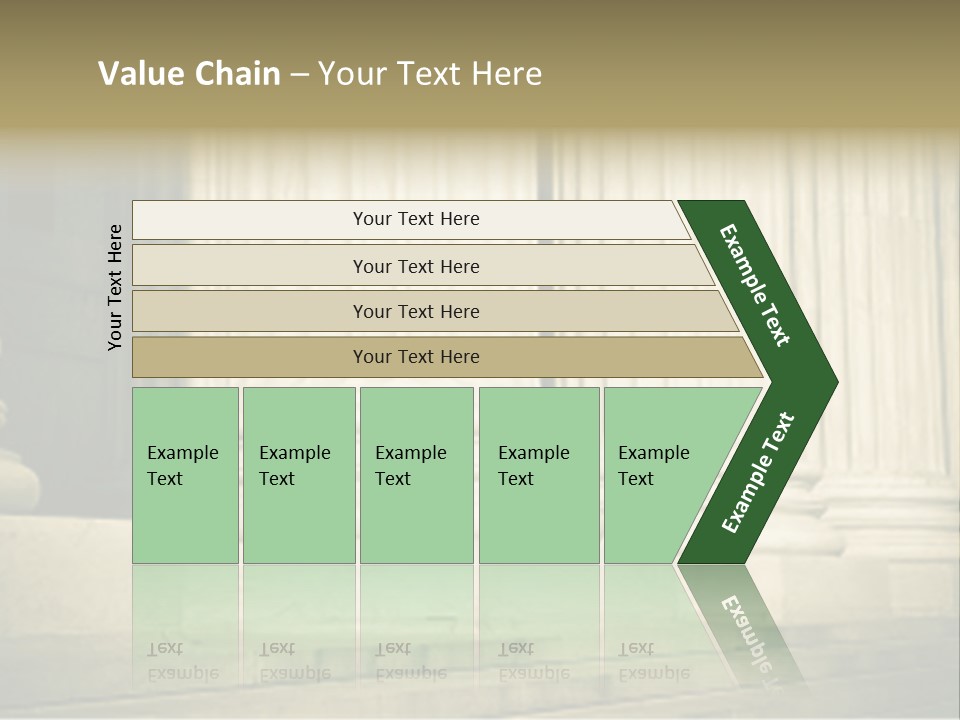 Value Chain – Your Text Here

Your Text Here

Your Text Here

Your Text Here

Your Text Here

Your Text Here

Example Text

Example Text

Example Text

Example Text

Example Text

Example Text

Example Text